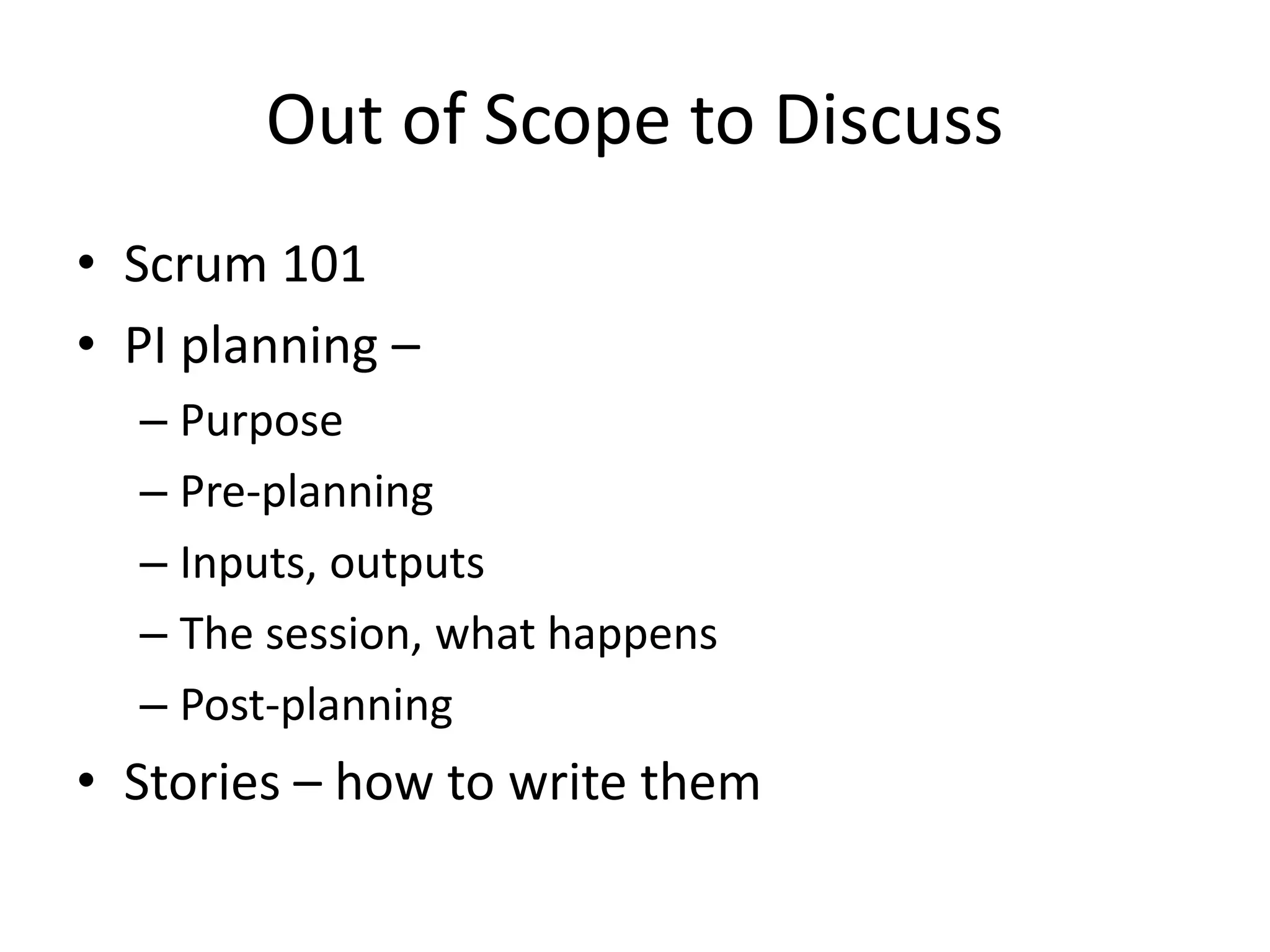 Out of Scope to Discuss

• Scrum 101
• PI planning –
  – Purpose
  – Pre-planning
  – Inputs, outputs
  – The session, what happens
  – Post-planning
• Stories – how to write them